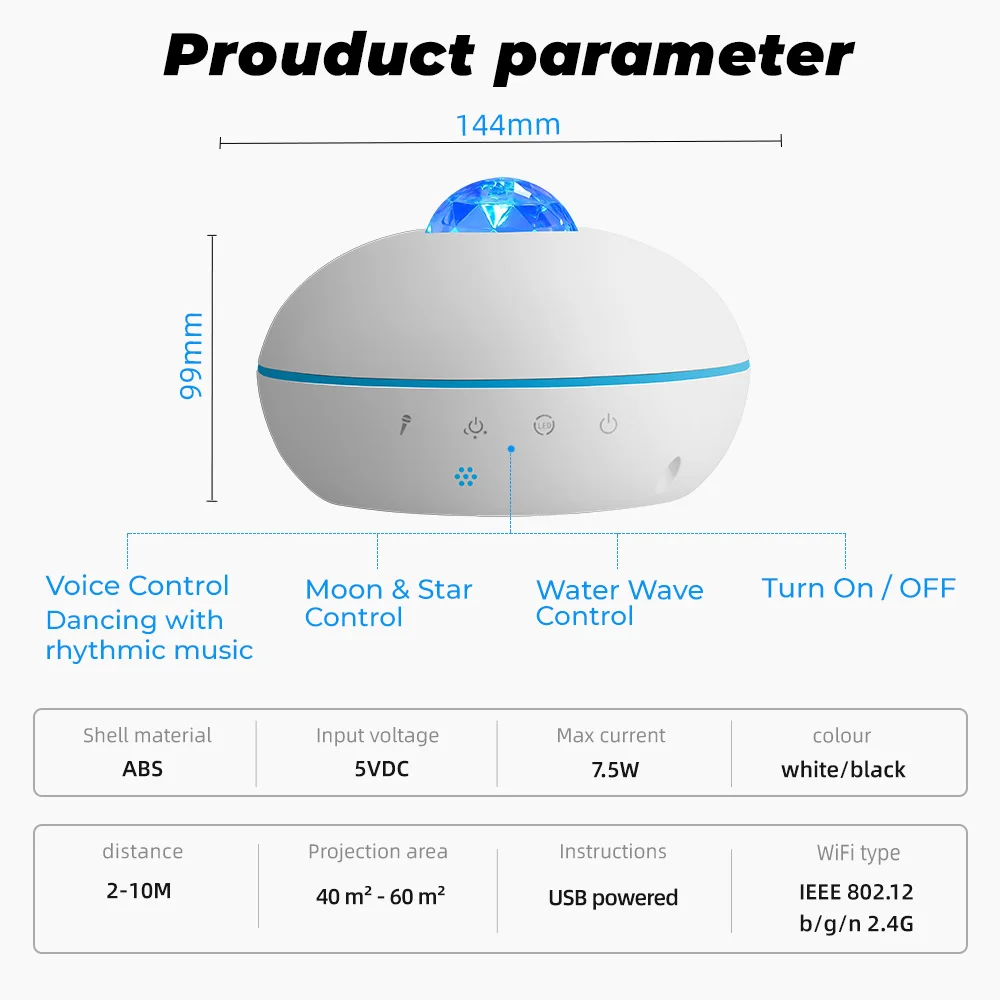 Prouduct parameter

144mm

99mm

LED

Voice Control
Dancing with rhythmic music

Moon & Star Control

Water Wave Control

Turn On / OFF

| Shell material | Input voltage | Max current | colour |
|---|---|---|---|
| ABS | 5VDC | 7.5W | white/black |

| distance | Projection area | Instructions | WiFi type |
|---|---|---|---|
| 2-10M | 40 $m^2$ - 60 $m^2$ | USB powered | IEEE 802.12 b/g/n 2.4G |